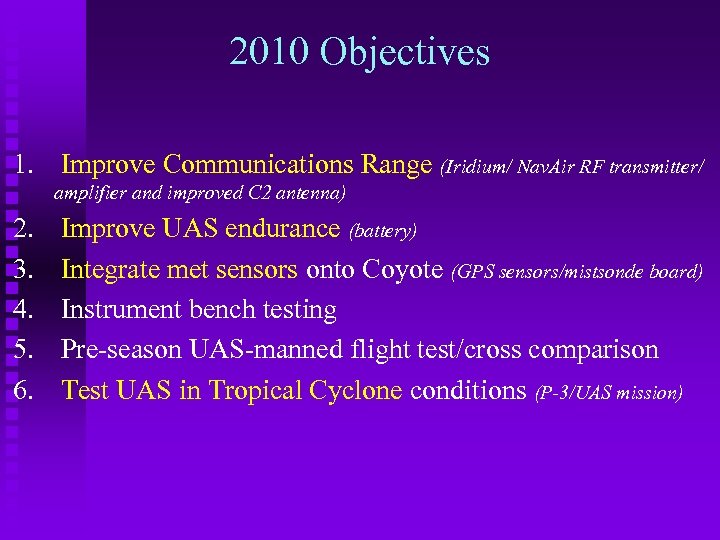 2010 Objectives

1. Improve Communications Range (Iridium/ NavAir RF transmitter/ amplifier and improved C2 antenna)
2. Improve UAS endurance (battery)
3. Integrate met sensors onto Coyote (GPS sensors/mistsonde board)
4. Instrument bench testing
5. Pre-season UAS-manned flight test/cross comparison
6. Test UAS in Tropical Cyclone conditions (P-3/UAS mission)